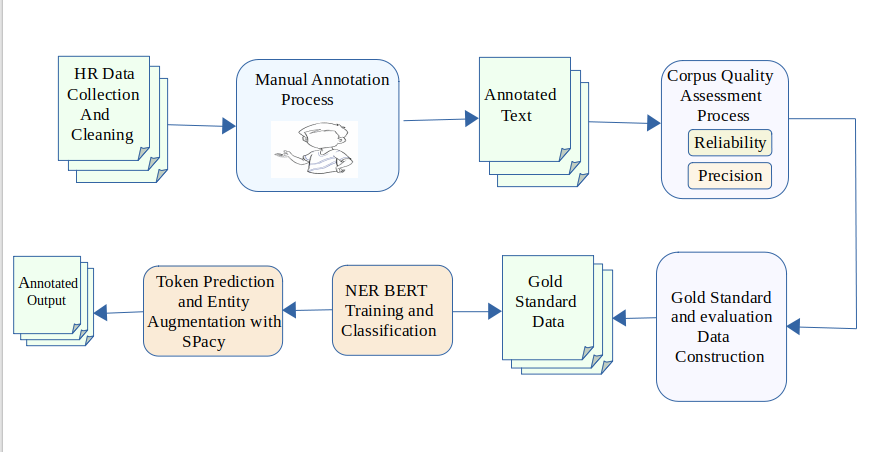 HR Data Collection And Cleaning

Manual Annotation Process

Annotated Text

Corpus Quality Assessment Process

Reliability

Precision

Gold Standard and evaluation Data Construction

Gold Standard Data

NER BERT Training and Classification

Token Prediction and Entity Augmentation with SPacy

Annotated Output